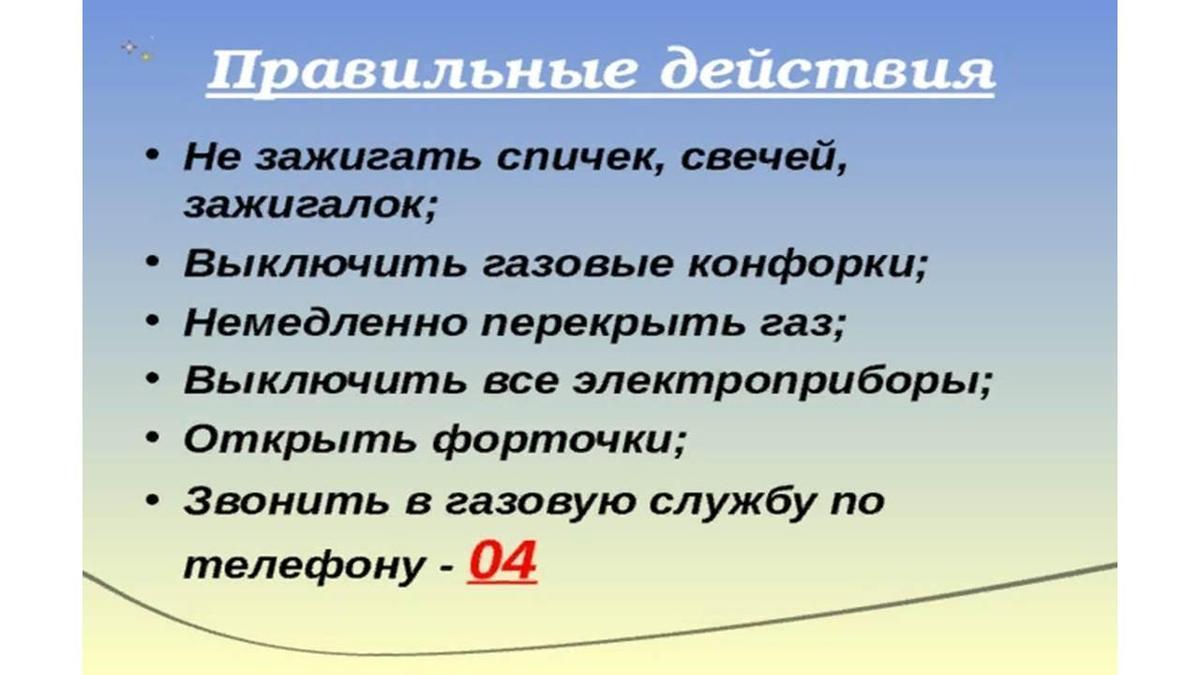 Правильные действия

• Не зажигать спичек, свечей, зажигалок;
• Выключить газовые конфорки;
• Немедленно перекрыть газ;
• Выключить все электроприборы;
• Открыть форточки;
• Звонить в газовую службу по телефону - 04